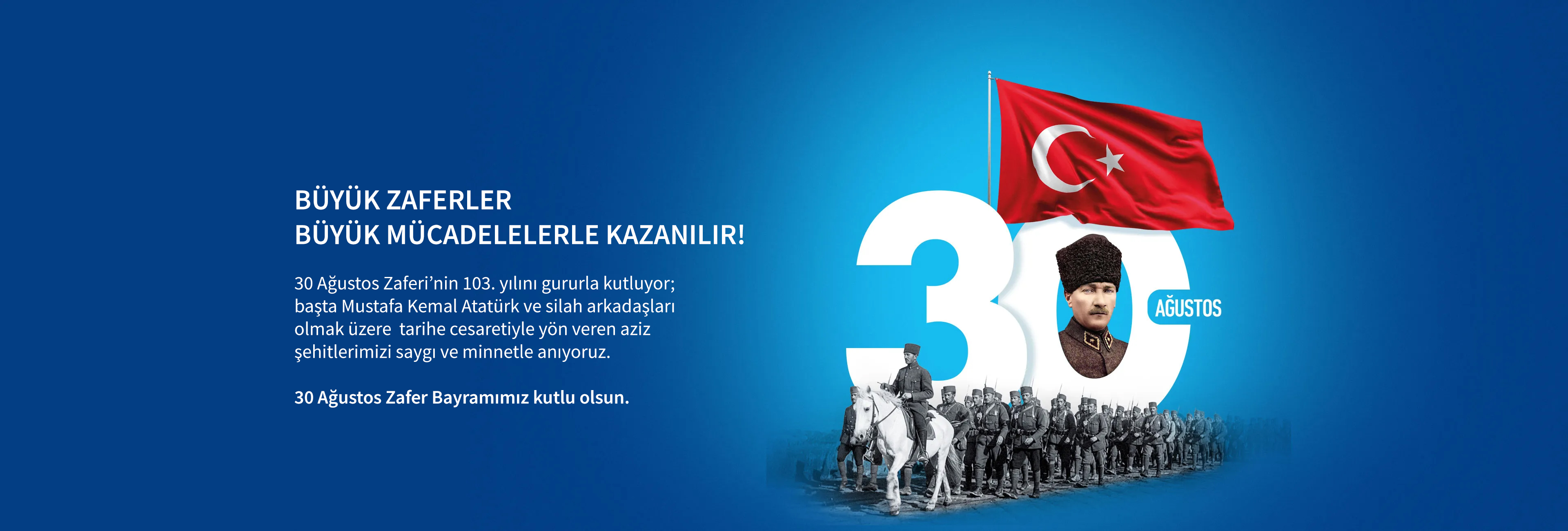 BÜYÜK ZAFERLER
BÜYÜK MÜCADELELERLE KAZANILIR!

30 Ağustos Zaferi'nin 103. yılını gururla kutluyor; başta Mustafa Kemal Atatürk ve silah arkadaşları olmak üzere tarihe cesaretiyle yön veren aziz şehitlerimizi saygı ve minnetle anıyoruz.

30 Ağustos Zafer Bayramımız kutlu olsun.

30

AĞUSTOS